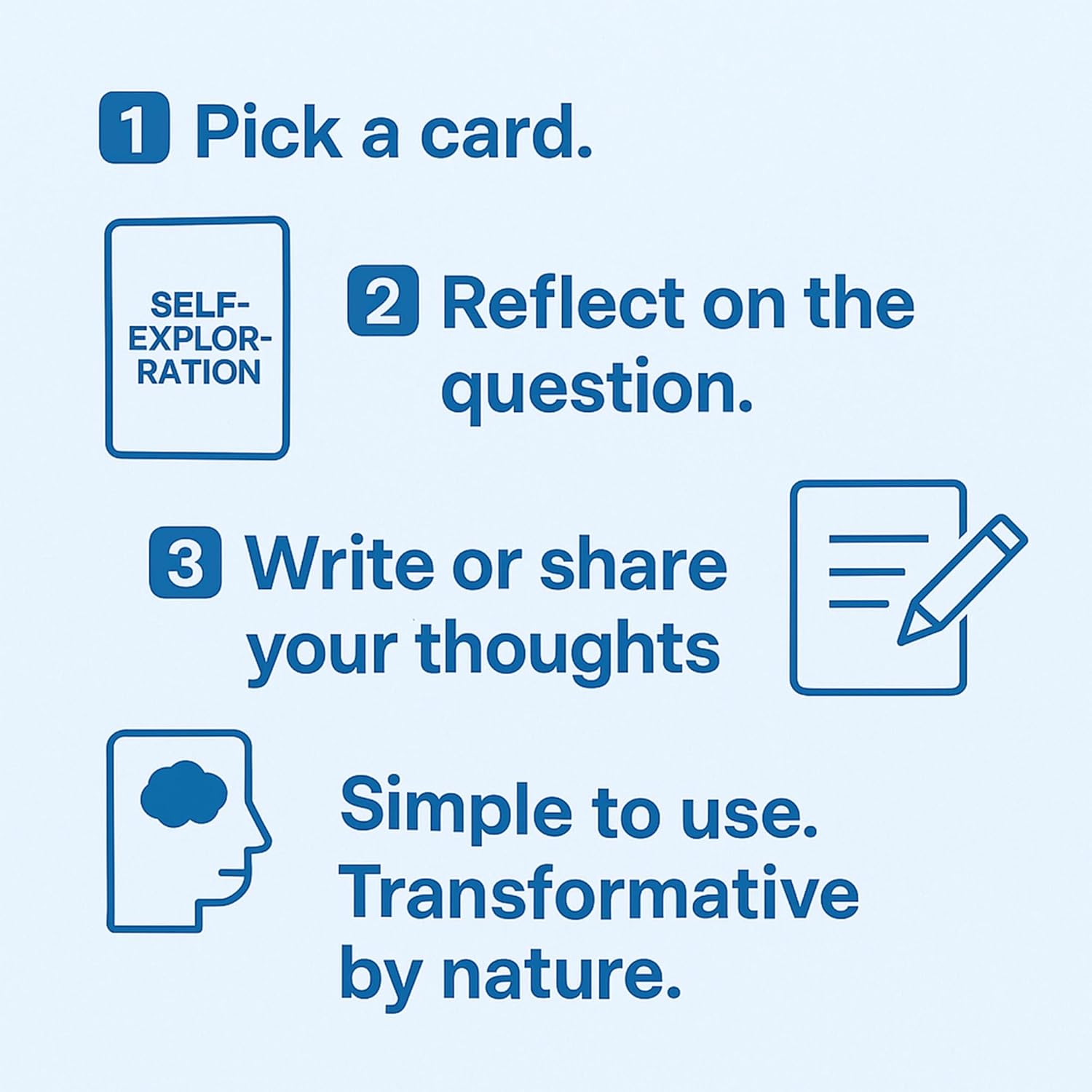 1 Pick a card.

SELF-EXPLOR-RATION

2 Reflect on the question.

3 Write or share your thoughts

Simple to use. Transformative by nature.